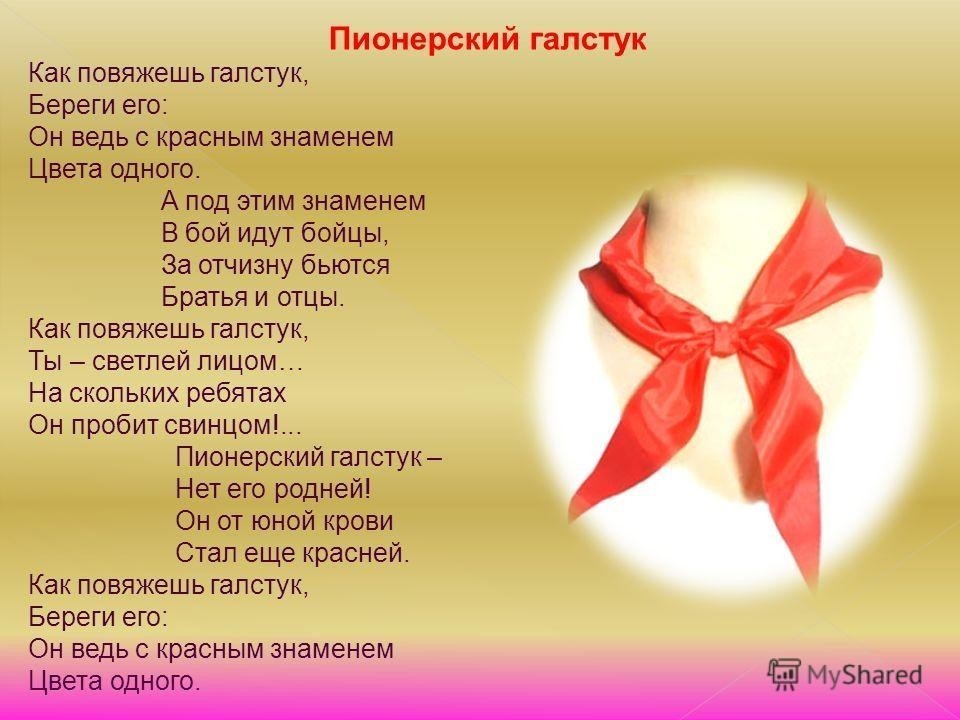 Пионерский галстук

Как повяжешь галстук,
Береги его:
Он ведь с красным знаменем
Цвета одного.
А под этим знаменем
В бой идут бойцы,
За отчизну бьются
Братья и отцы.
Как повяжешь галстук,
Ты – светлей лицом…
На скольких ребятах
Он пробит свинцом!...
Пионерский галстук –
Нет его родней!
Он от юной крови
Стал еще красней.
Как повяжешь галстук,
Береги его:
Он ведь с красным знаменем
Цвета одного.

MyShared